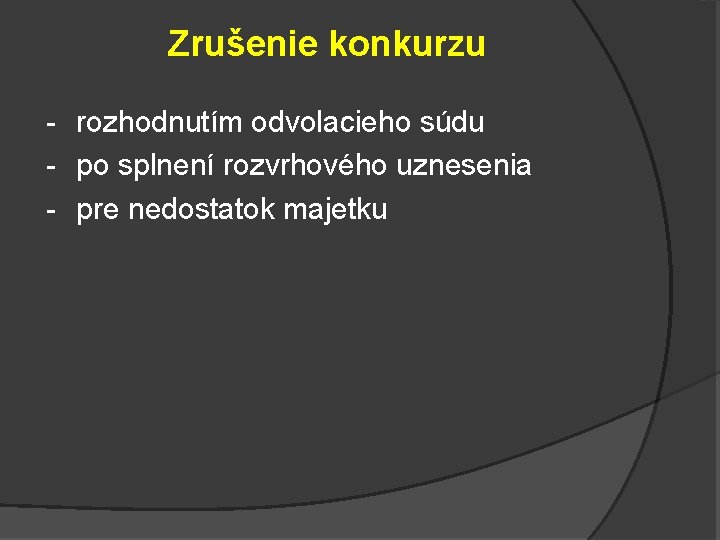 Zrušenie konkurzu

- rozhodnutím odvolacieho súdu
- po splnení rozvrhového uznesenia
- pre nedostatok majetku